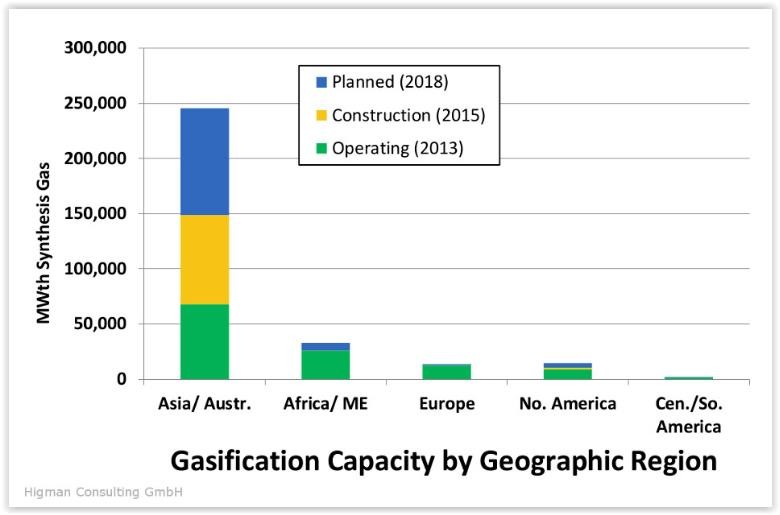 300,000
250,000
200,000
150,000
100,000
50,000
0

MWth Synthesis Gas

Planned (2018)
Construction (2015)
Operating (2013)

Asia/ Austr.
Africa/ ME
Europe
No. America
Cen./So. America

Gasification Capacity by Geographic Region

Higman Consulting GmbH